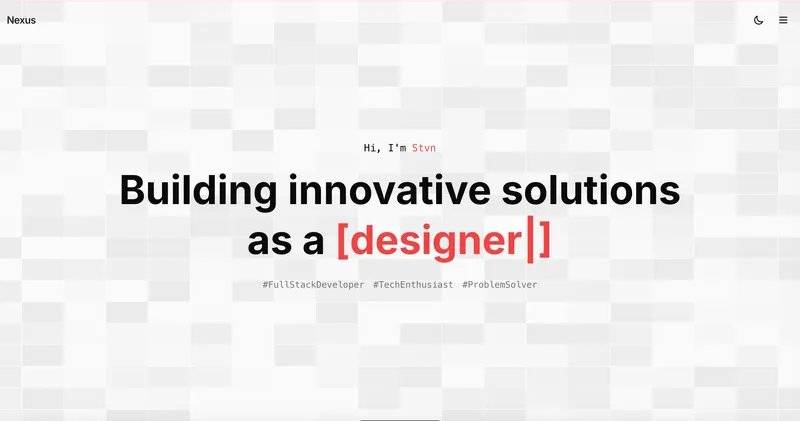 Nexus

Hi, I'm Stvn

Building innovative solutions as a [designer|]

#FullStackDeveloper #TechEnthusiast #ProblemSolver